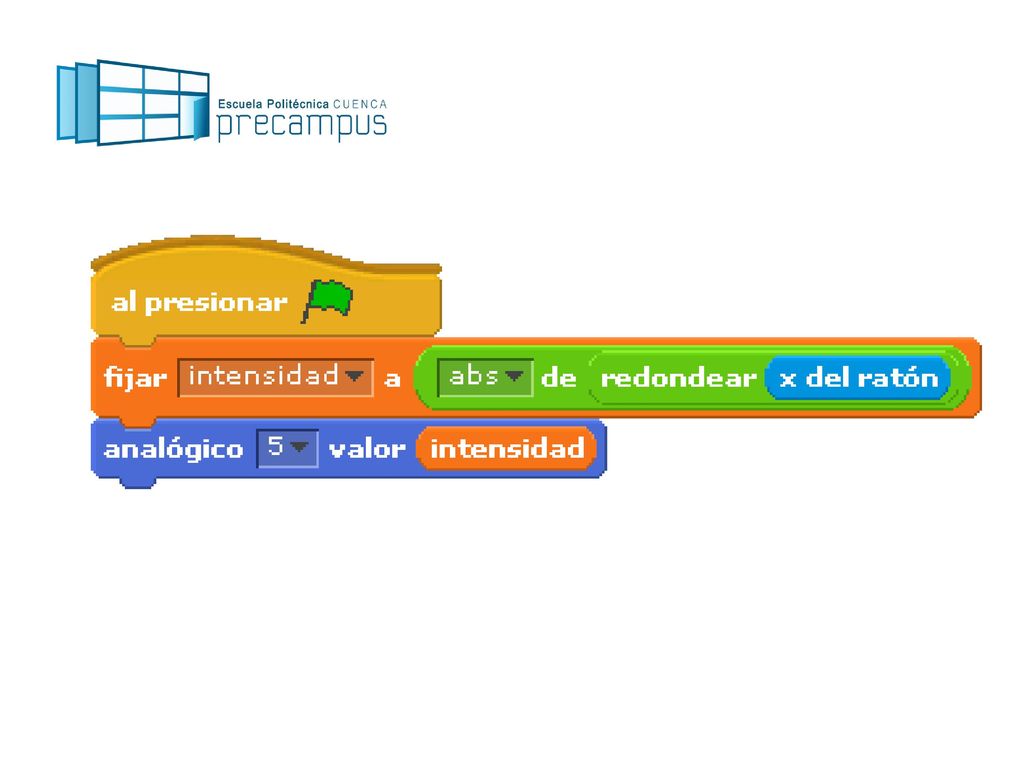 Escuela Politécnica CUENCA
precampus

al presionar

fijar intensidad a abs de redondear x del ratón

analógico 5 valor intensidad